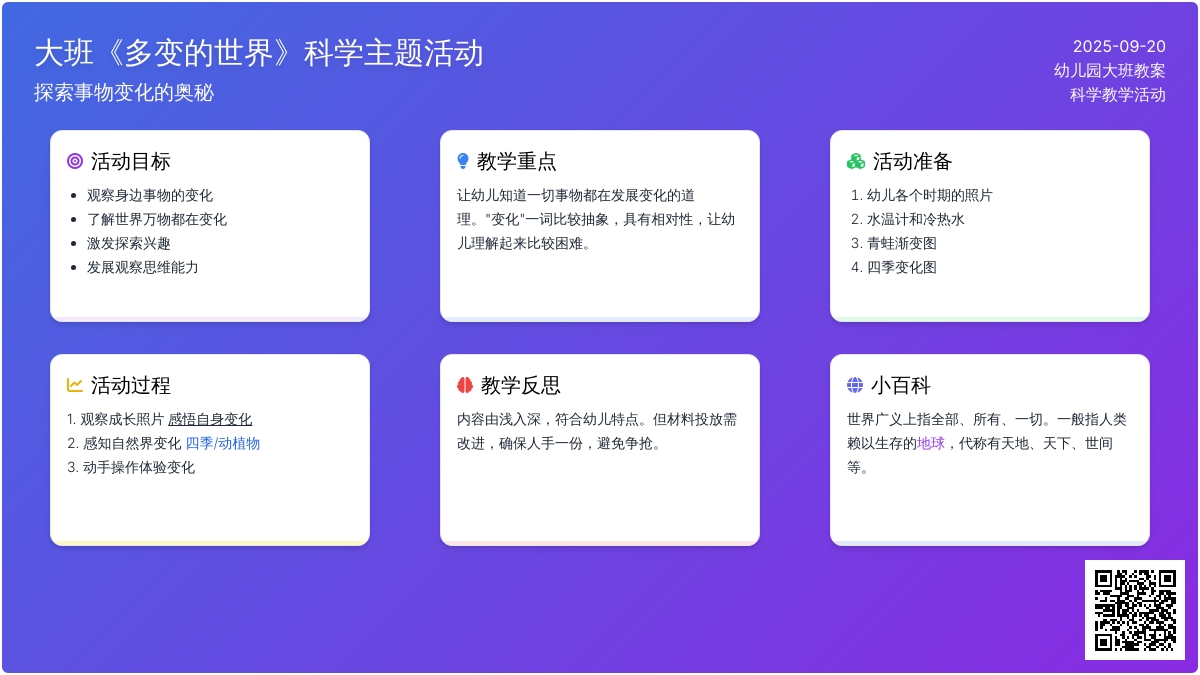 大班《多变的世界》科学主题活动
探索事物变化的奥秘

2025-09-20
幼儿园大班教案
科学教学活动

活动目标
- 观察身边事物的变化
- 了解世界万物都在变化
- 激发探索兴趣
- 发展观察思维能力

教学重点
让幼儿知道一切事物都在发展变化的道理。"变化"一词比较抽象，具有相对性，让幼儿理解起来比较困难。

活动准备
1. 幼儿各个时期的照片
2. 水温计和冷热水
3. 青蛙渐变图
4. 四季变化图

活动过程
1. 观察成长照片 感悟自身变化
2. 感知自然界变化 四季/动植物
3. 动手操作体验变化

教学反思
内容由浅入深，符合幼儿特点。但材料投放需改进，确保人手一份，避免争抢。

小百科
世界广义上指全部、所有、一切。一般指人类赖以生存的地球，代称有天地、天下、世间等。